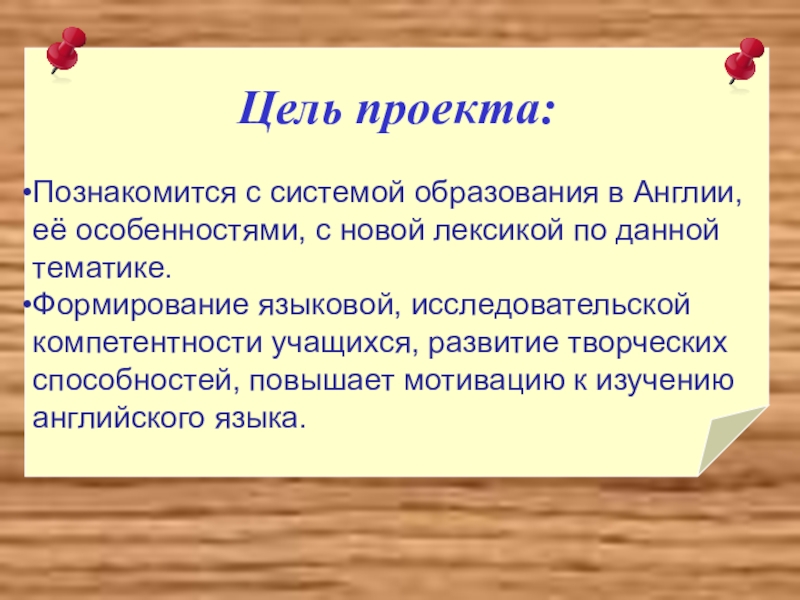 Цель проекта:

•Познакомится с системой образования в Англии, её особенностями, с новой лексикой по данной тематике.
•Формирование языковой, исследовательской компетентности учащихся, развитие творческих способностей, повышает мотивацию к изучению английского языка.